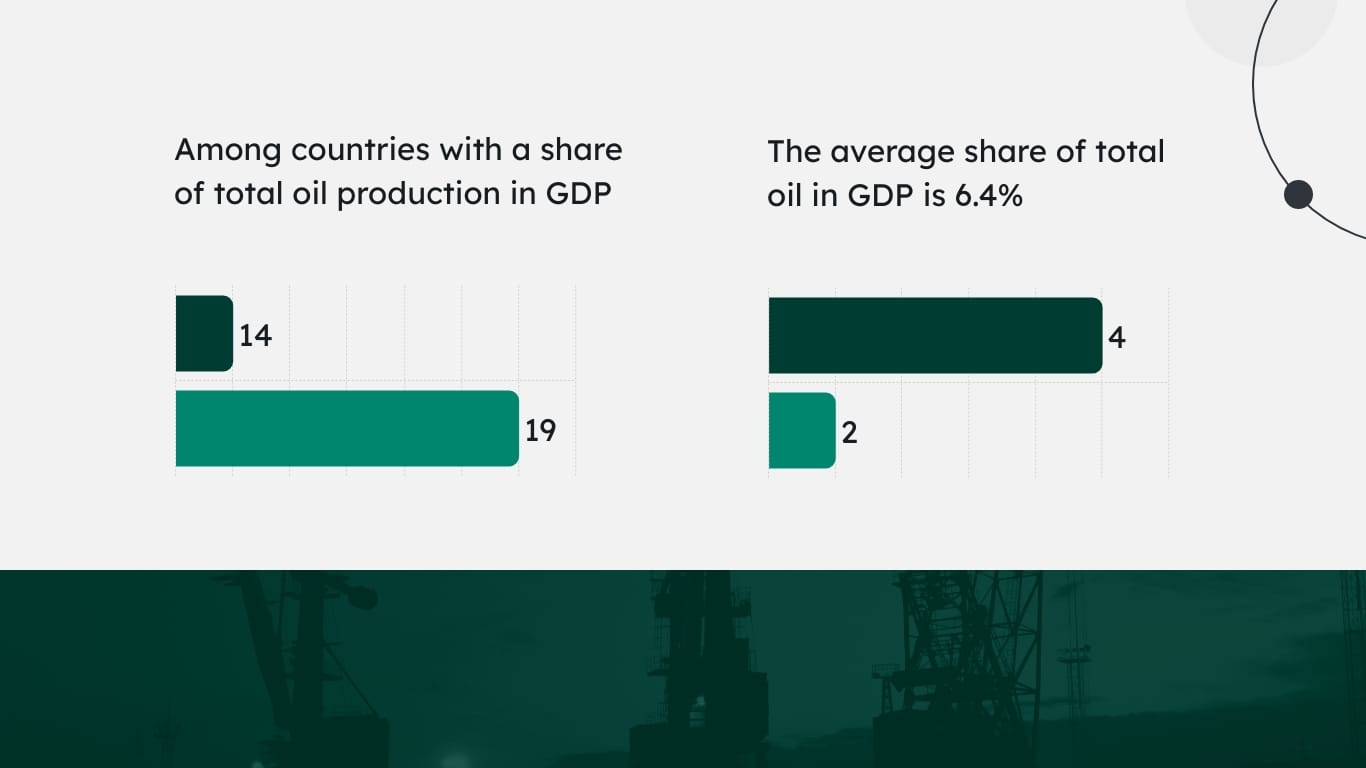 Among countries with a share of total oil production in GDP

14

19

The average share of total oil in GDP is 6.4%

4

2